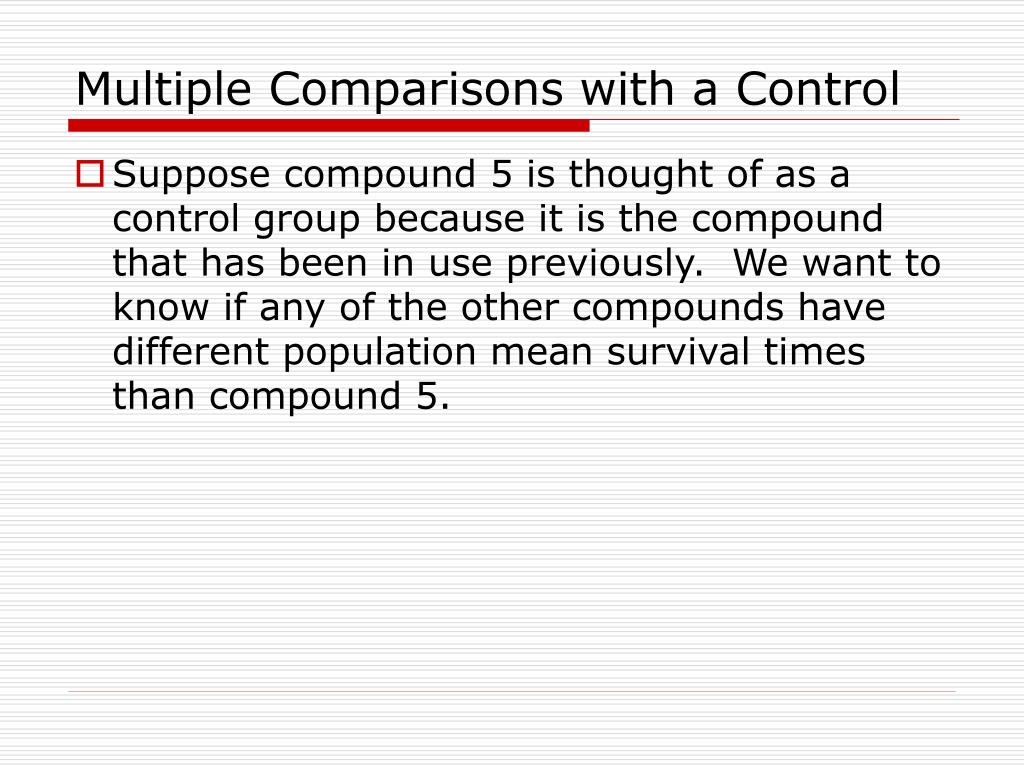 Multiple Comparisons with a Control

Suppose compound 5 is thought of as a control group because it is the compound that has been in use previously.  We want to know if any of the other compounds have different population mean survival times than compound 5.